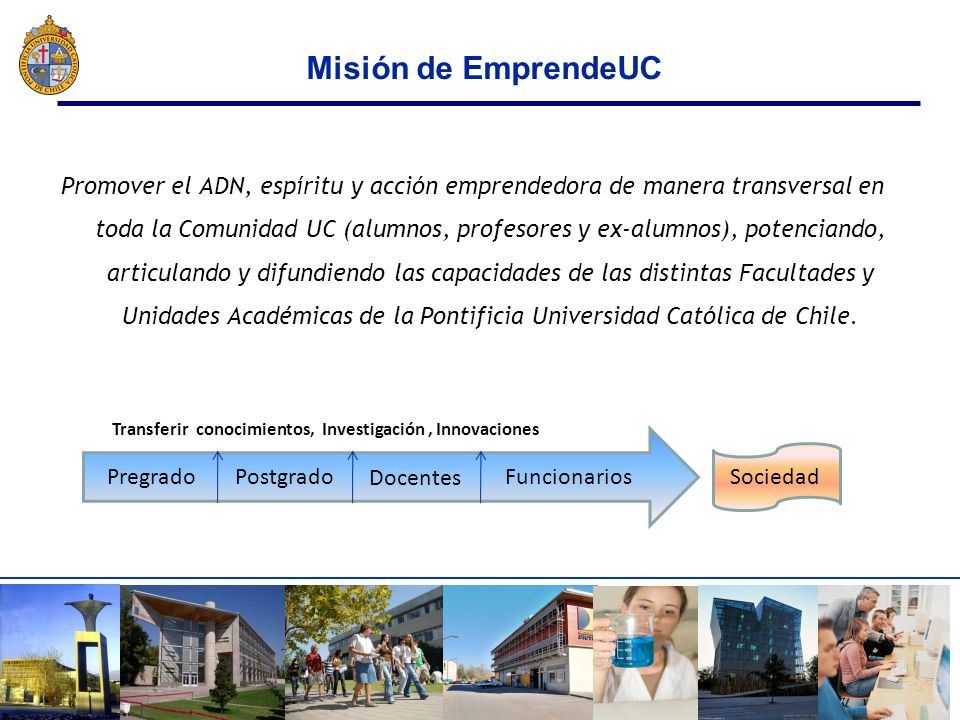 Misión de EmprendeUC

Promover el ADN, espíritu y acción emprendedora de manera transversal en toda la Comunidad UC (alumnos, profesores y ex-alumnos), potenciando, articulando y difundiendo las capacidades de las distintas Facultades y Unidades Académicas de la Pontificia Universidad Católica de Chile.

Transferir conocimientos, Investigación , Innovaciones

Pregrado
Postgrado
Docentes
Funcionarios
Sociedad